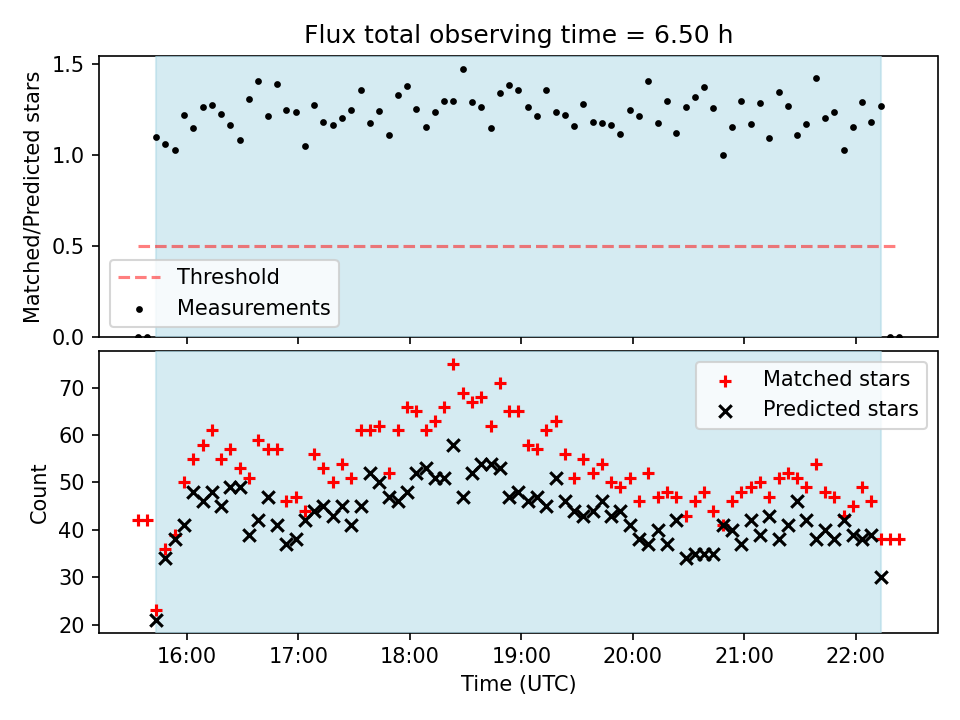 Flux total observing time = 6.50 h

Matched/Predicted stars

1.5
1.0
0.5
0.0

Threshold
Measurements

Count

70
60
50
40
30
20

Matched stars
Predicted stars

16:00
17:00
18:00
19:00
20:00
21:00
22:00

Time (UTC)